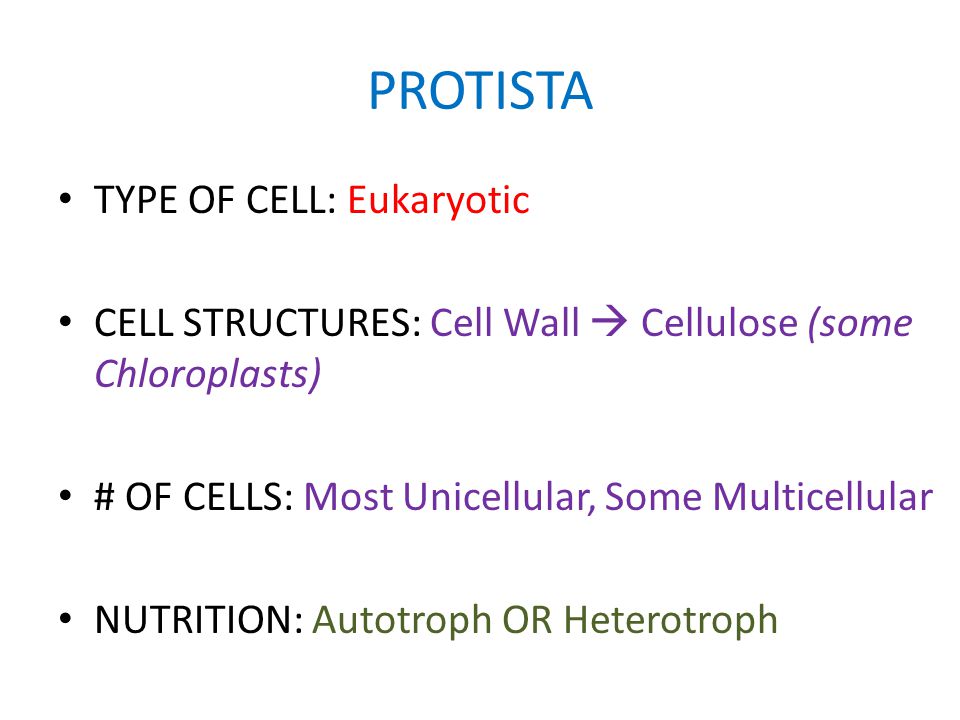 PROTISTA

• TYPE OF CELL: Eukaryotic

• CELL STRUCTURES: Cell Wall → Cellulose (some Chloroplasts)

• # OF CELLS: Most Unicellular, Some Multicellular

• NUTRITION: Autotroph OR Heterotroph